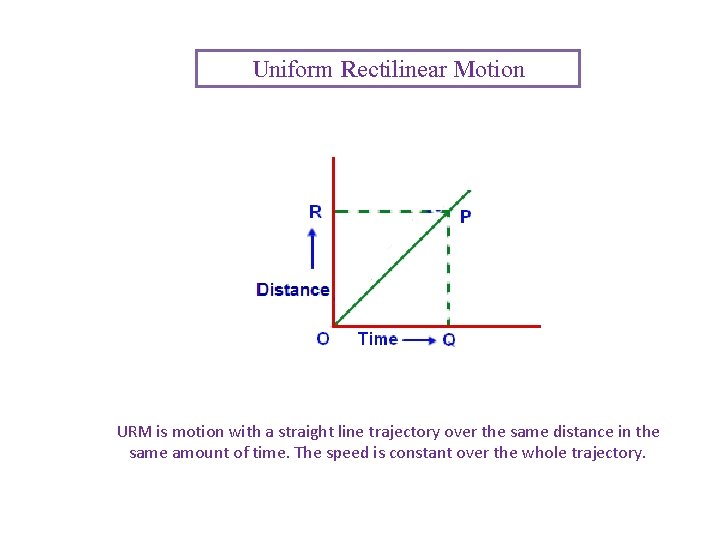 Uniform Rectilinear Motion

R
P
Distance
O
Time
Q

URM is motion with a straight line trajectory over the same distance in the same amount of time. The speed is constant over the whole trajectory.